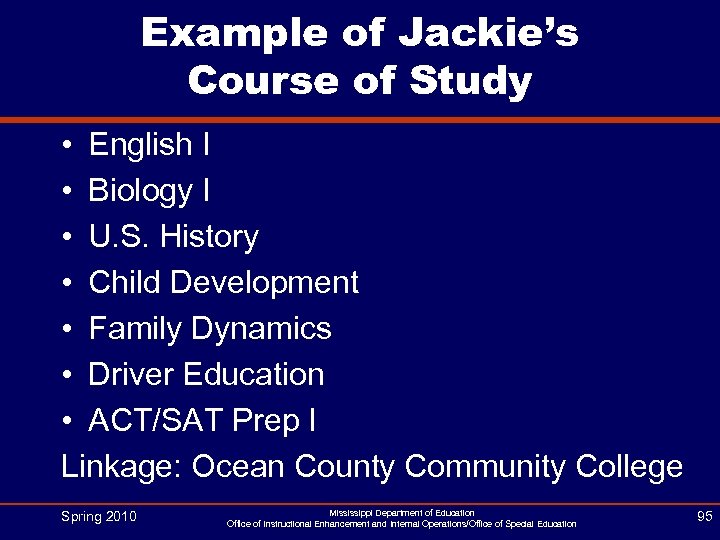 Example of Jackie's Course of Study

• English I
• Biology I
• U.S. History
• Child Development
• Family Dynamics
• Driver Education
• ACT/SAT Prep I

Linkage: Ocean County Community College

Spring 2010

Mississippi Department of Education
Office of Instructional Enhancement and Internal Operations/Office of Special Education

95